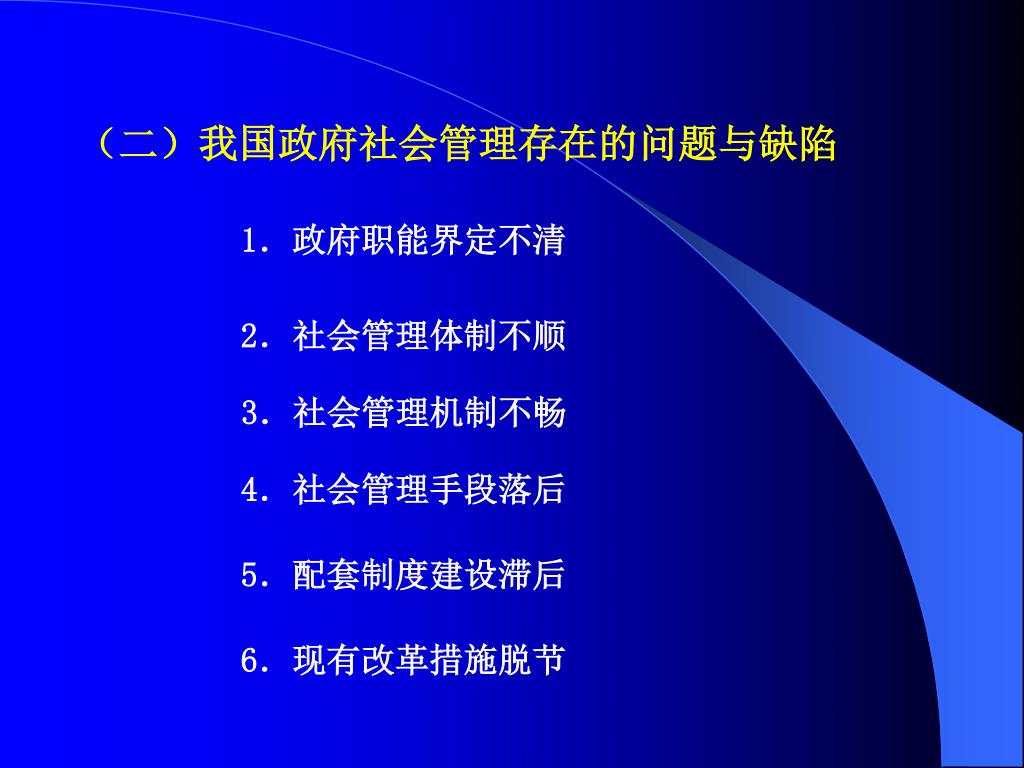 （二）我国政府社会管理存在的问题与缺陷

1．政府职能界定不清

2．社会管理体制不顺

3．社会管理机制不畅

4．社会管理手段落后

5．配套制度建设滞后

6．现有改革措施脱节